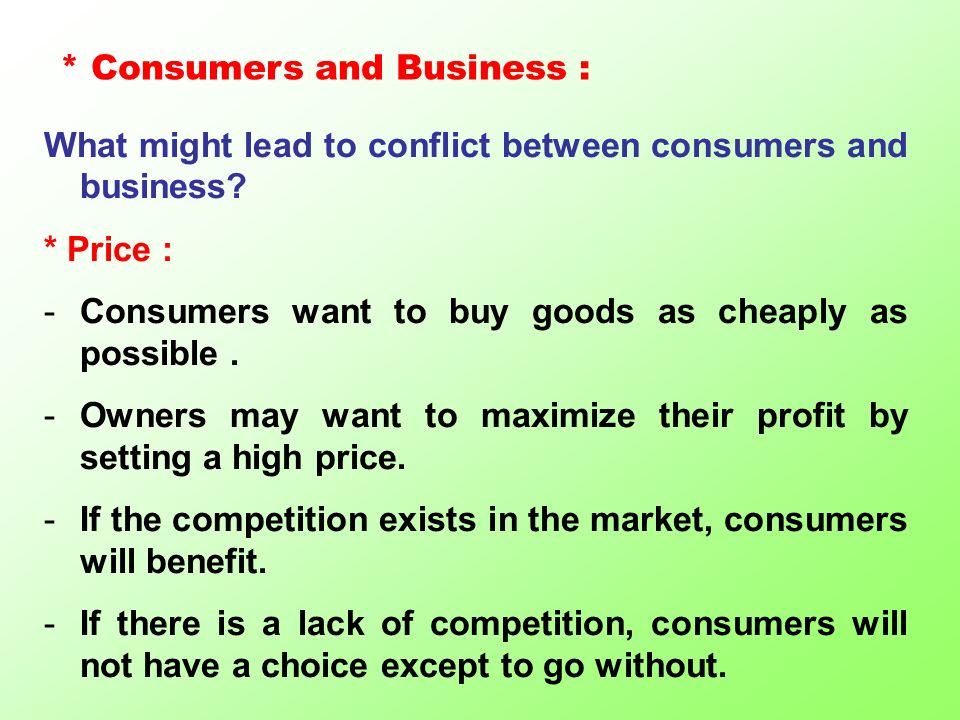 * Consumers and Business :

What might lead to conflict between consumers and business?

* Price :

- Consumers want to buy goods as cheaply as possible .

- Owners may want to maximize their profit by setting a high price.

- If the competition exists in the market, consumers will benefit.

- If there is a lack of competition, consumers will not have a choice except to go without.